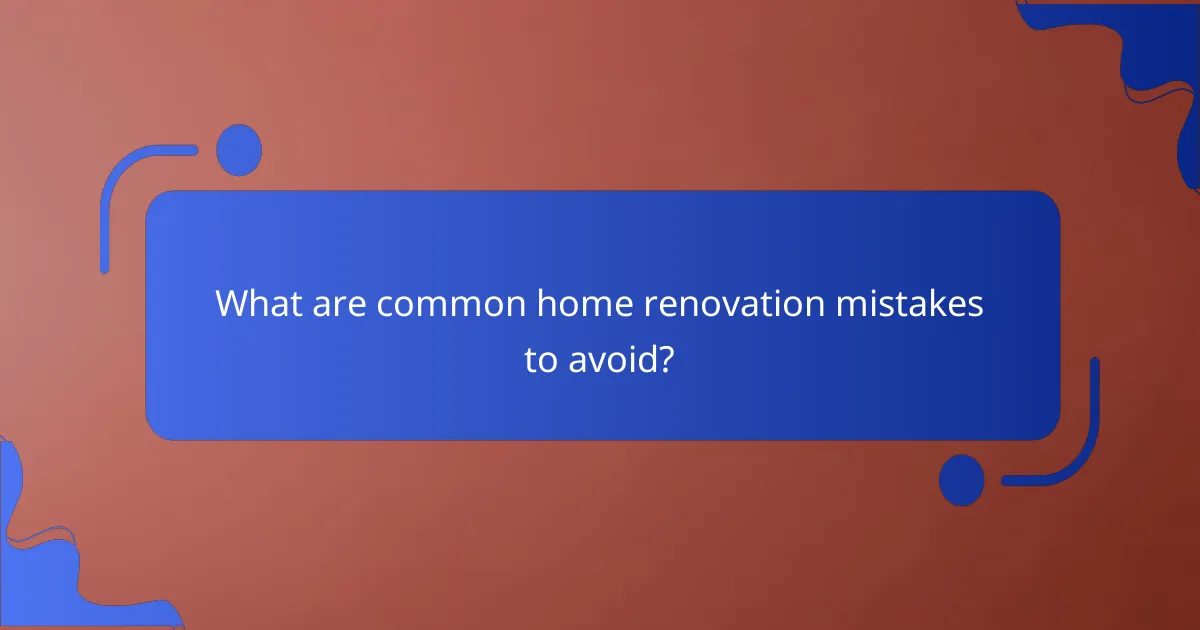 What are common home renovation mistakes to avoid?